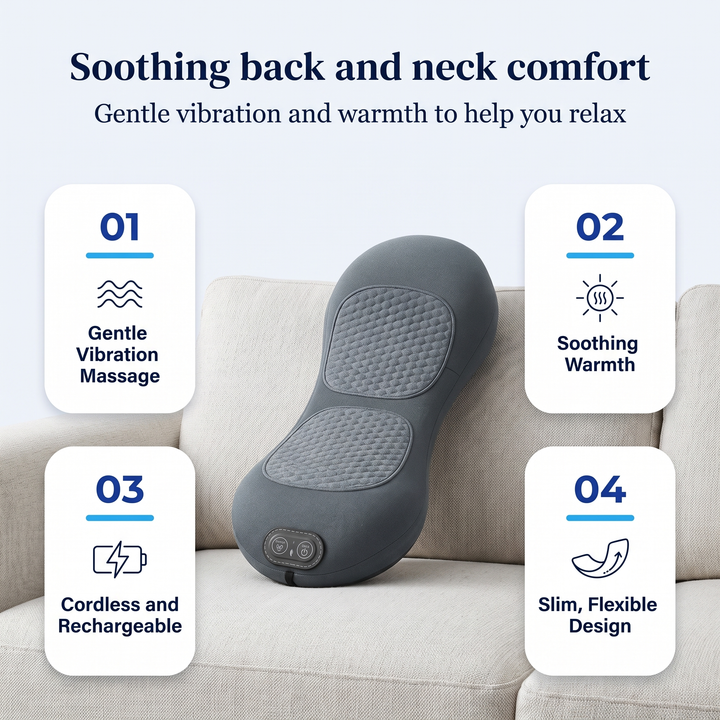 Soothing back and neck comfort

Gentle vibration and warmth to help you relax

01

Gentle Vibration Massage

02

Soothing Warmth

03

Cordless and Rechargeable

04

Slim, Flexible Design